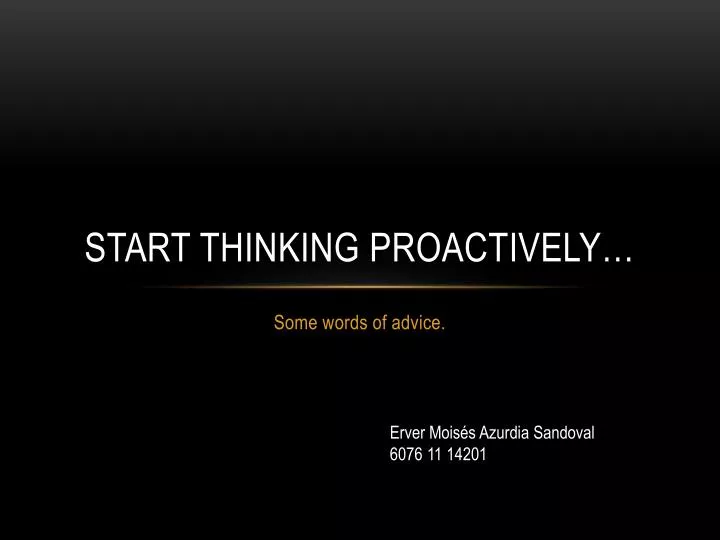 START THINKING PROACTIVELY…

Some words of advice.

Erver Moisés Azurdia Sandoval
6076 11 14201